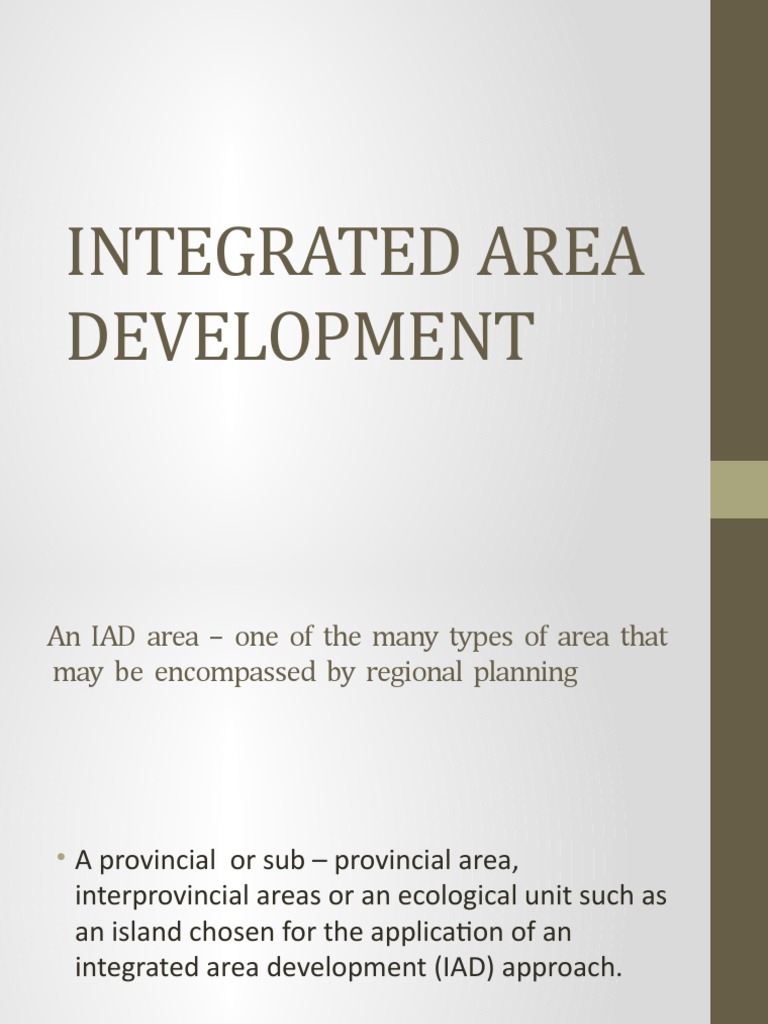 INTEGRATED AREA DEVELOPMENT

An IAD area – one of the many types of area that may be encompassed by regional planning

• A provincial or sub – provincial area, interprovincial areas or an ecological unit such as an island chosen for the application of an integrated area development (IAD) approach.